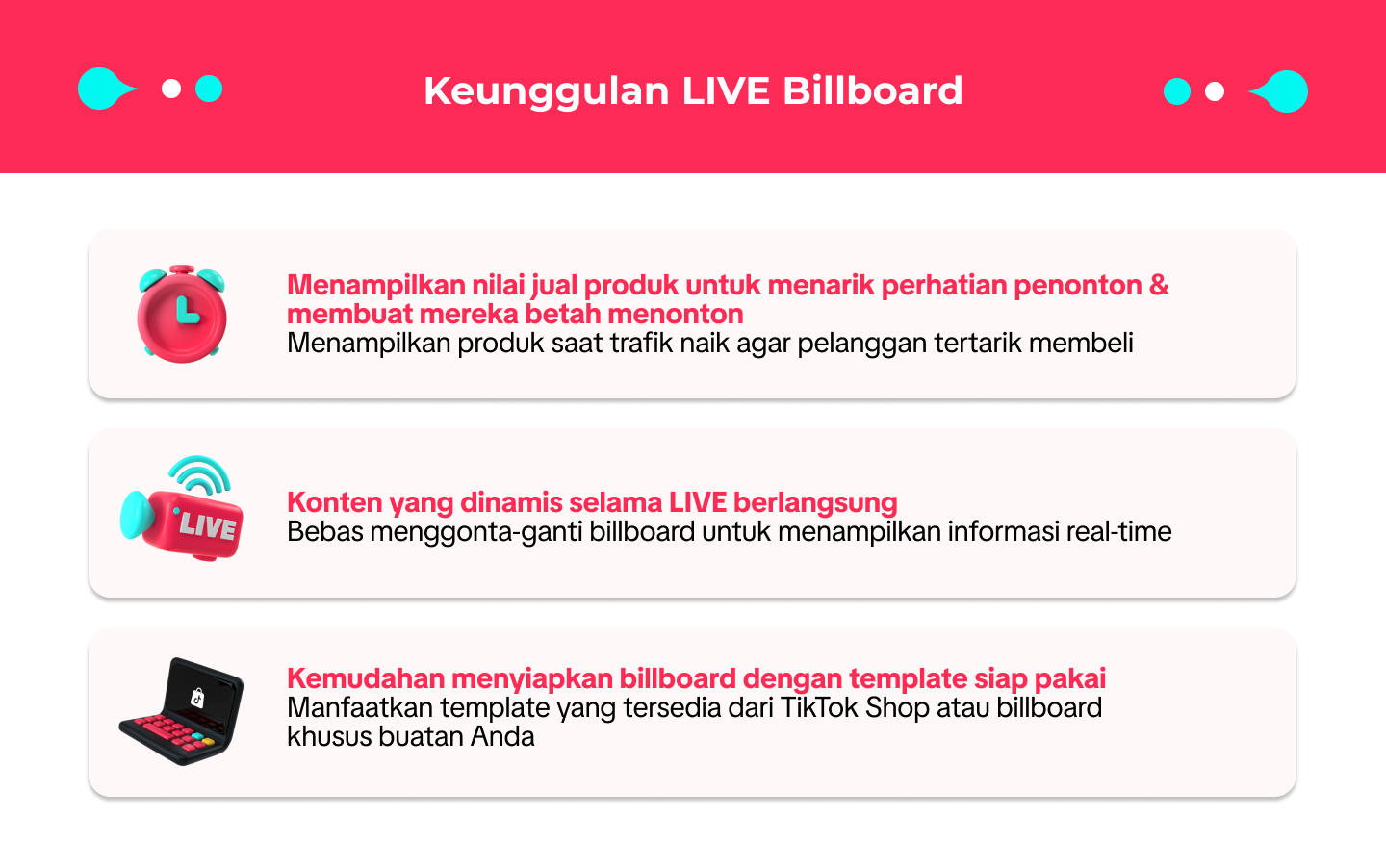 Keunggulan LIVE Billboard

Menampilkan nilai jual produk untuk menarik perhatian penonton & membuat mereka betah menonton
Menampilkan produk saat trafik naik agar pelanggan tertarik membeli

LIVE

Konten yang dinamis selama LIVE berlangsung
Bebas menggonta-ganti billboard untuk menampilkan informasi real-time

Kemudahan menyiapkan billboard dengan template siap pakai
Manfaatkan template yang tersedia dari TikTok Shop atau billboard khusus buatan Anda